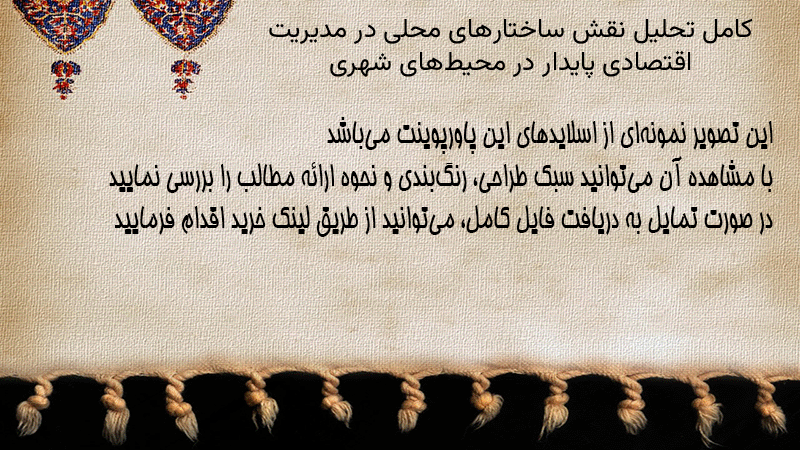 کامل تحلیل نقش ساختارهای محلی در مدیریت اقتصادی پایدار در محیط‌های شهری

این تصویر نمونه‌ای از اسلایدهای این پاورپوینت می‌باشد
با مشاهده آن می‌توانید سبک طراحی، رنگ‌بندی و نحوه ارائه مطالب را بررسی نمایید
در صورت تمایل به دریافت فایل کامل، می‌توانید از طریق لینک خرید اقدام فرمایید